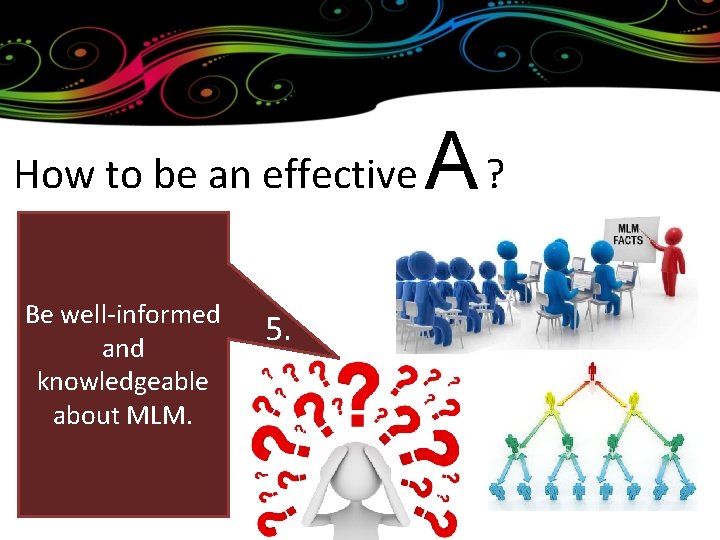 How to be an effective A ?

Be well-informed and knowledgeable about MLM.

5.

MLM FACTS